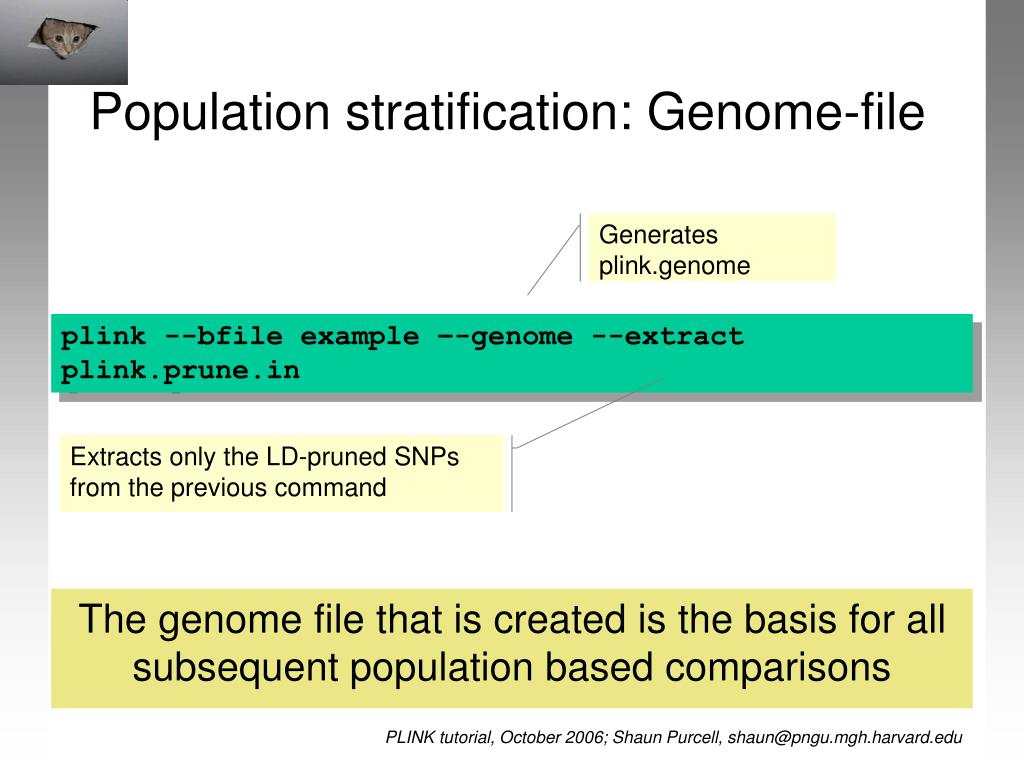 Population stratification: Genome-file

Generates plink.genome

plink --bfile example --genome --extract plink.prune.in

Extracts only the LD-pruned SNPs from the previous command

The genome file that is created is the basis for all subsequent population based comparisons

PLINK tutorial, October 2006; Shaun Purcell, shaun@pngu.mgh.harvard.edu